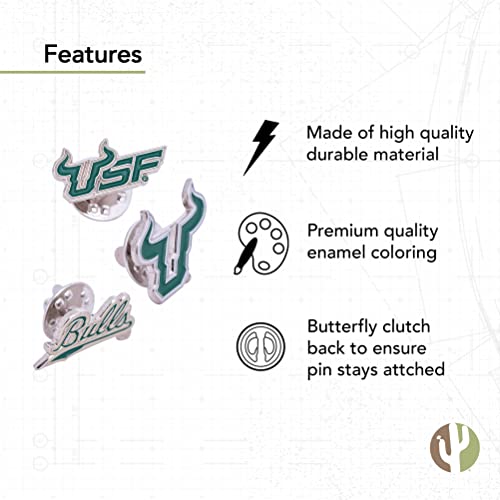 Features

USF

Bulls

Made of high quality durable material

Premium quality enamel coloring

Butterfly clutch back to ensure pin stays attched